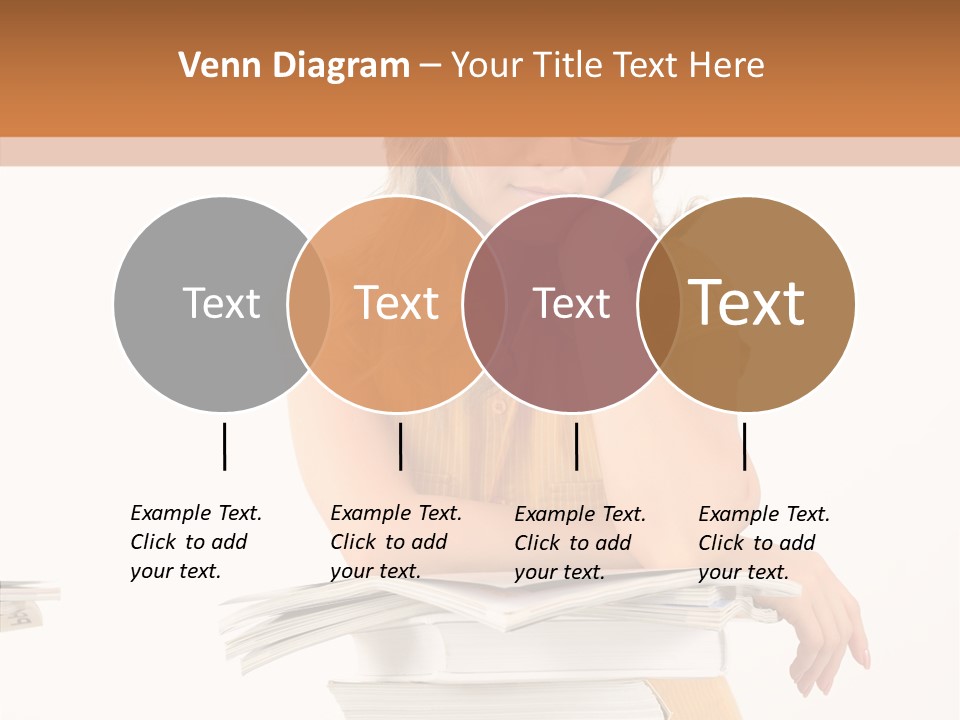 Venn Diagram – Your Title Text Here

Text

Text

Text

Text

Example Text. Click to add your text.

Example Text. Click to add your text.

Example Text. Click to add your text.

Example Text. Click to add your text.